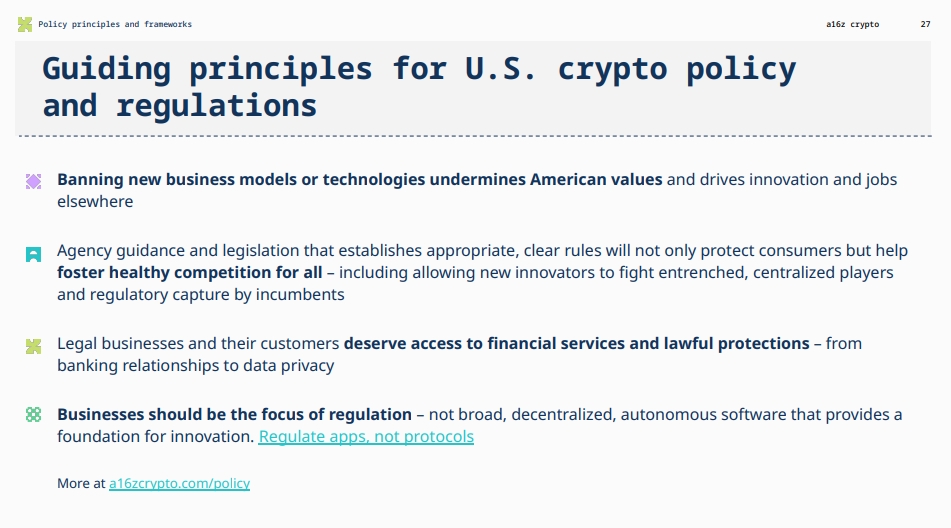 Policy principles and frameworks

a16z crypto 27

Guiding principles for U.S. crypto policy and regulations

Banning new business models or technologies undermines American values and drives innovation and jobs elsewhere

Agency guidance and legislation that establishes appropriate, clear rules will not only protect consumers but help foster healthy competition for all – including allowing new innovators to fight entrenched, centralized players and regulatory capture by incumbents

Legal businesses and their customers deserve access to financial services and lawful protections – from banking relationships to data privacy

Businesses should be the focus of regulation – not broad, decentralized, autonomous software that provides a foundation for innovation. Regulate apps, not protocols

More at a16zcrypto.com/policy